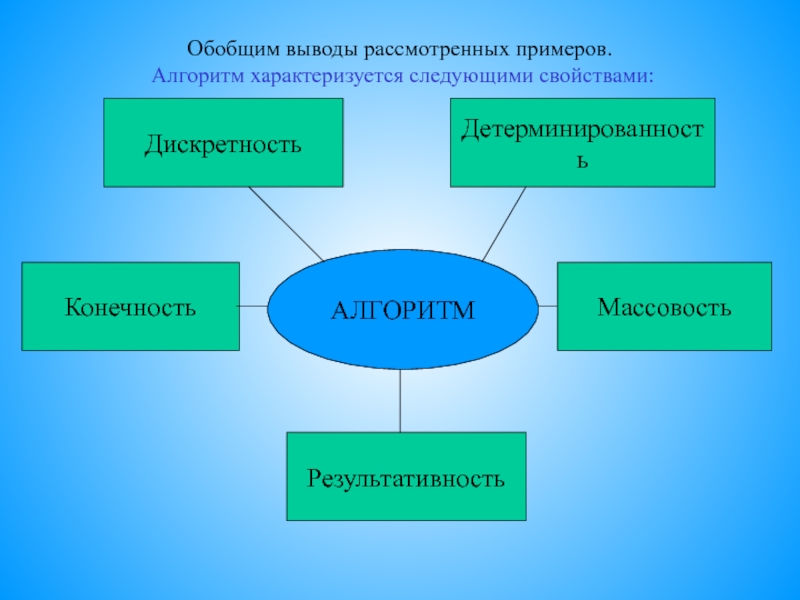 Обобщим выводы рассмотренных примеров.
Алгоритм характеризуется следующими свойствами:

Дискретность

Детерминированность

Конечность

АЛГОРИТМ

Массовость

Результативность